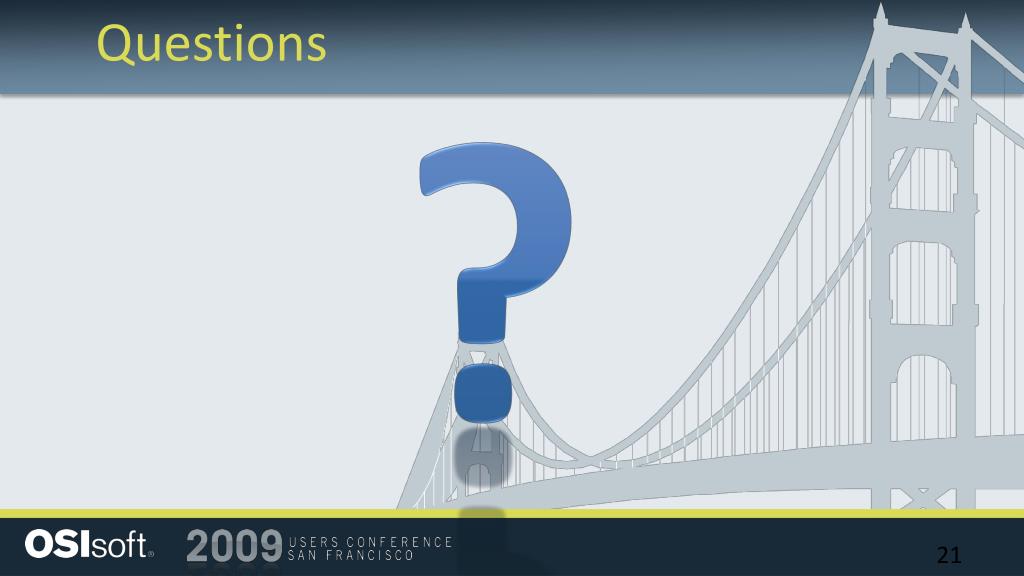 Questions

?

OSIsoft. 2009 USERS CONFERENCE SAN FRANCISCO

21